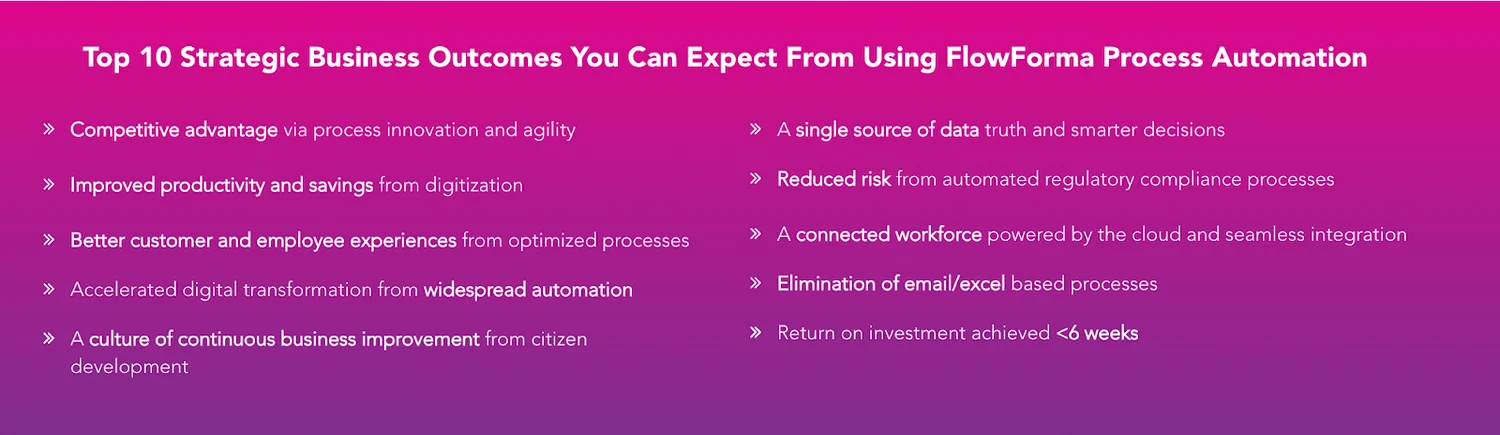 Top 10 Strategic Business Outcomes You Can Expect From Using FlowForma Process Automation

» Competitive advantage via process innovation and agility

» Improved productivity and savings from digitization

» Better customer and employee experiences from optimized processes

» Accelerated digital transformation from widespread automation

» A culture of continuous business improvement from citizen development

» A single source of data truth and smarter decisions

» Reduced risk from automated regulatory compliance processes

» A connected workforce powered by the cloud and seamless integration

» Elimination of email/excel based processes

» Return on investment achieved <6 weeks